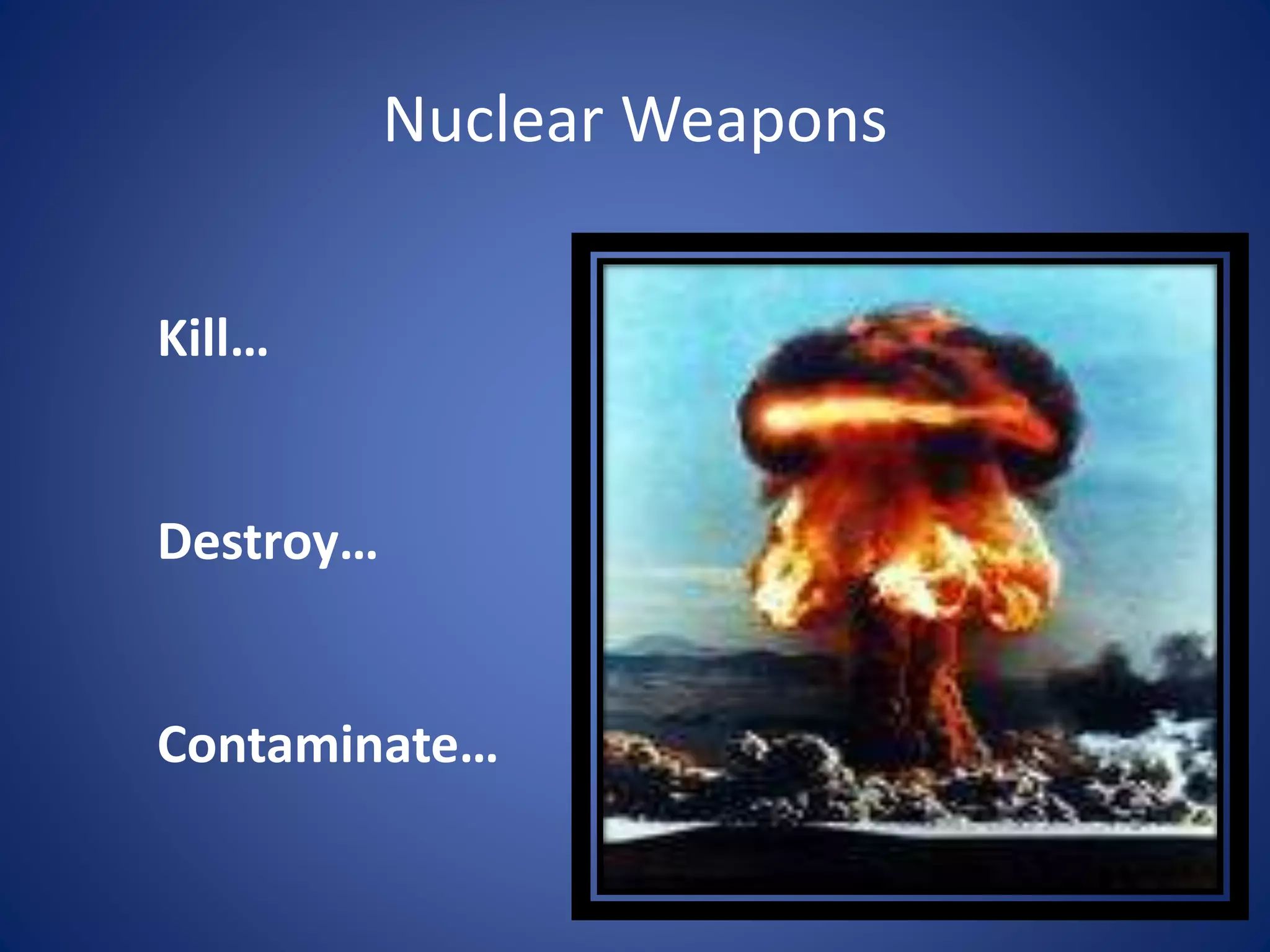 Nuclear Weapons

Kill…

Destroy…

Contaminate…